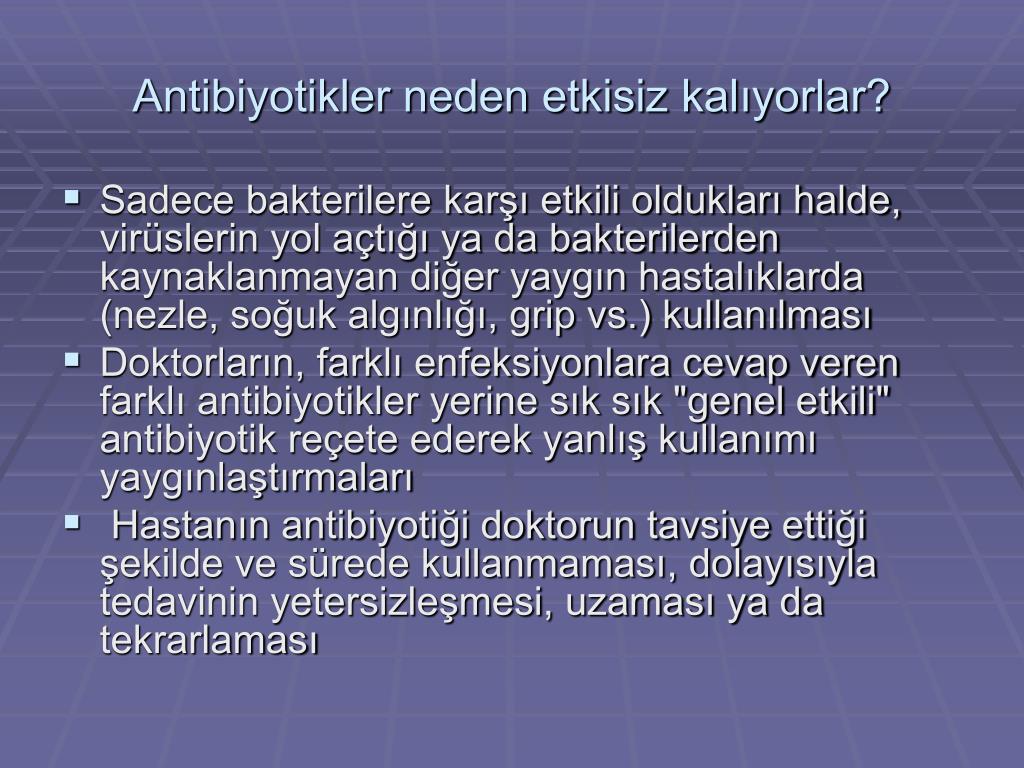 Antibiyotikler neden etkisiz kalıyorlar?

▪ Sadece bakterilere karşı etkili oldukları halde, virüslerin yol açtığı ya da bakterilerden kaynaklanmayan diğer yaygın hastalıklarda (nezle, soğuk algınlığı, grip vs.) kullanılması
▪ Doktorların, farklı enfeksiyonlara cevap veren farklı antibiyotikler yerine sık sık "genel etkili" antibiyotik reçete ederek yanlış kullanımı yaygınlaştırmaları
▪ Hastanın antibiyotiği doktorun tavsiye ettiği şekilde ve sürede kullanmaması, dolayısıyla tedavinin yetersizleşmesi, uzaması ya da tekrarlaması